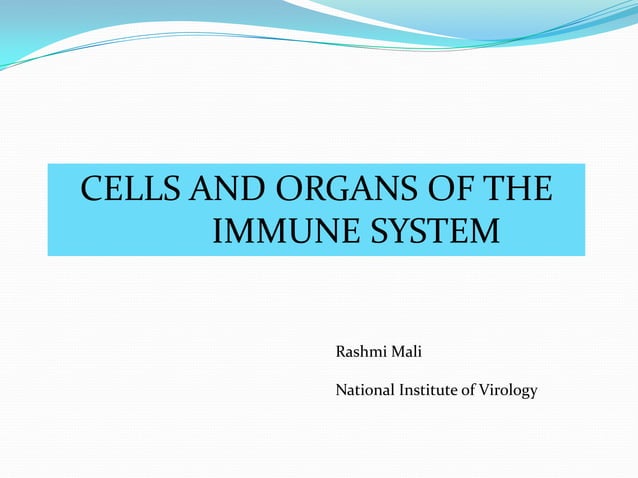 CELLS AND ORGANS OF THE IMMUNE SYSTEM

Rashmi Mali

National Institute of Virology